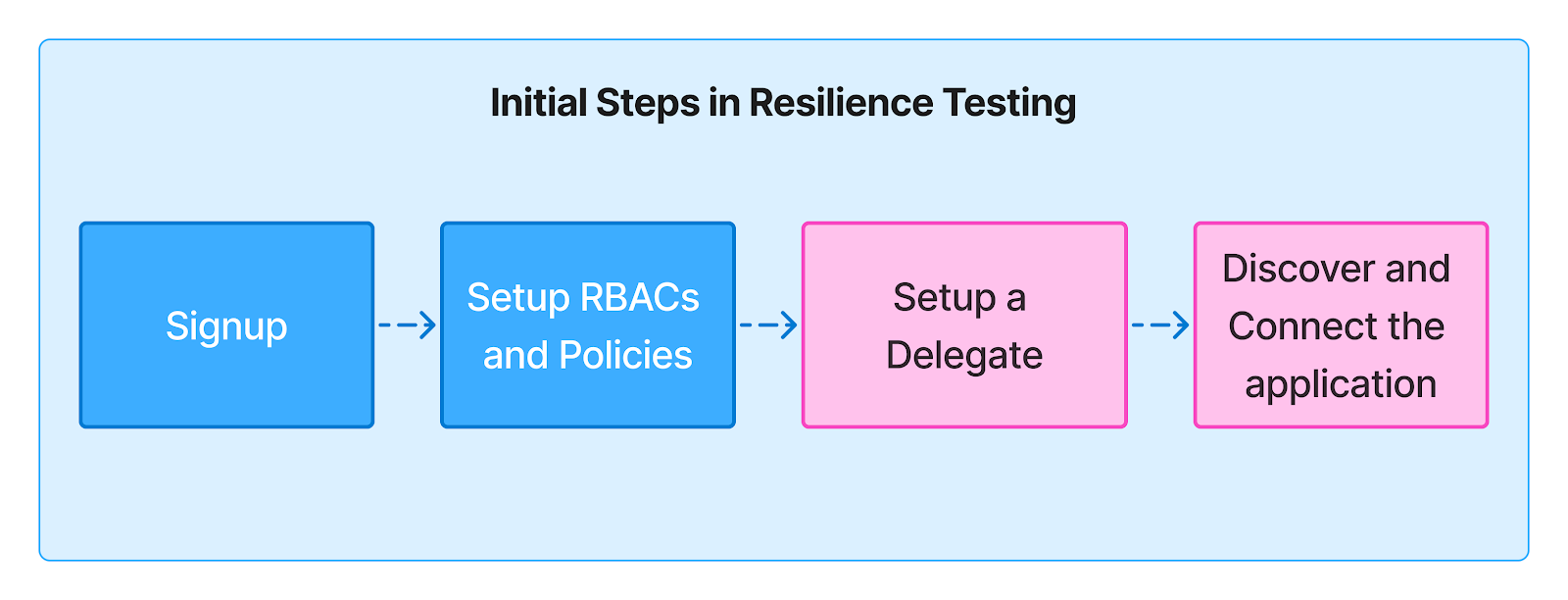 Initial Steps in Resilience Testing

Signup

Setup RBACs and Policies

Setup a Delegate

Discover and Connect the application